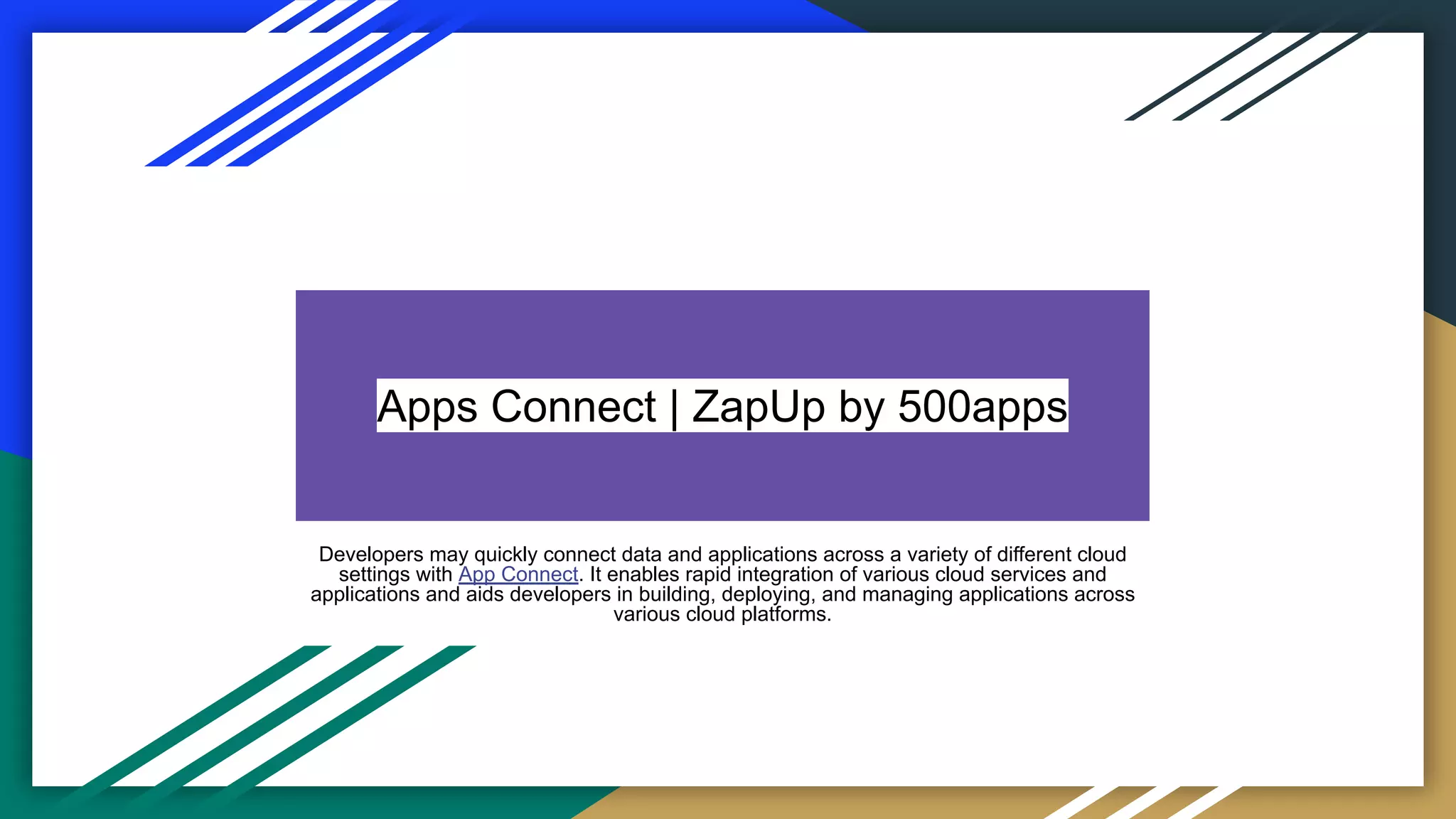 Apps Connect | ZapUp by 500apps

Developers may quickly connect data and applications across a variety of different cloud settings with App Connect. It enables rapid integration of various cloud services and applications and aids developers in building, deploying, and managing applications across various cloud platforms.